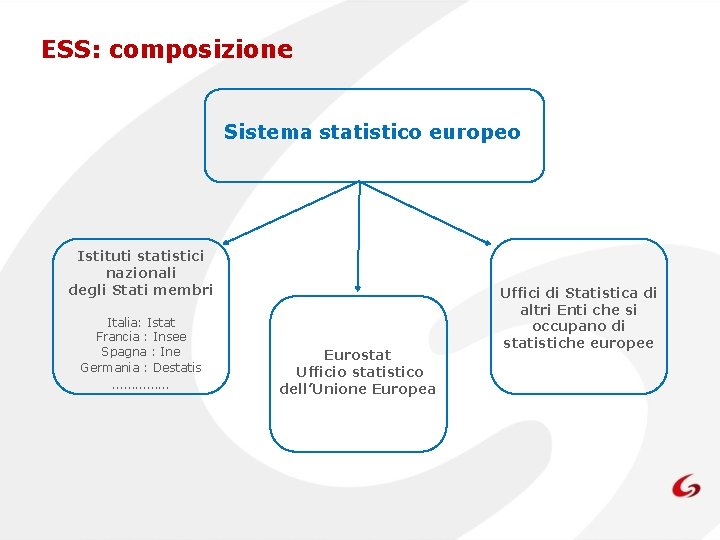 ESS: composizione

Sistema statistico europeo

Istituti statistici nazionali degli Stati membri

Italia: Istat
Francia : Insee
Spagna : Ine
Germania : Destatis
……………

Eurostat
Ufficio statistico dell'Unione Europea

Uffici di Statistica di altri Enti che si occupano di statistiche europee